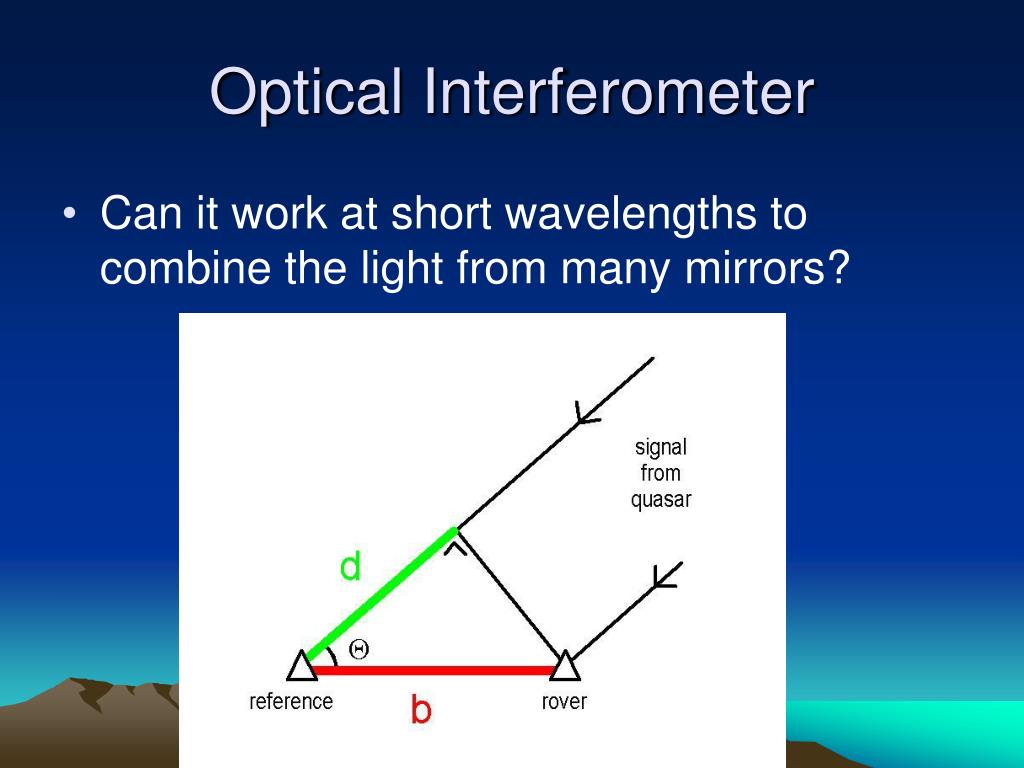 Optical Interferometer

• Can it work at short wavelengths to combine the light from many mirrors?

signal from quasar

d

$\Theta$

reference

b

rover